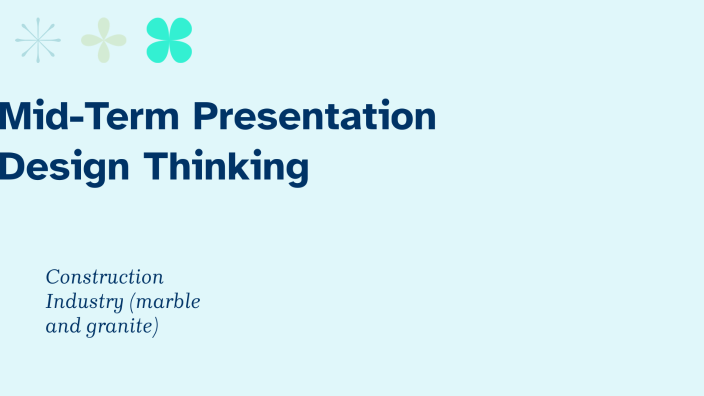 Mid-Term Presentation
Design Thinking

Construction Industry (marble and granite)